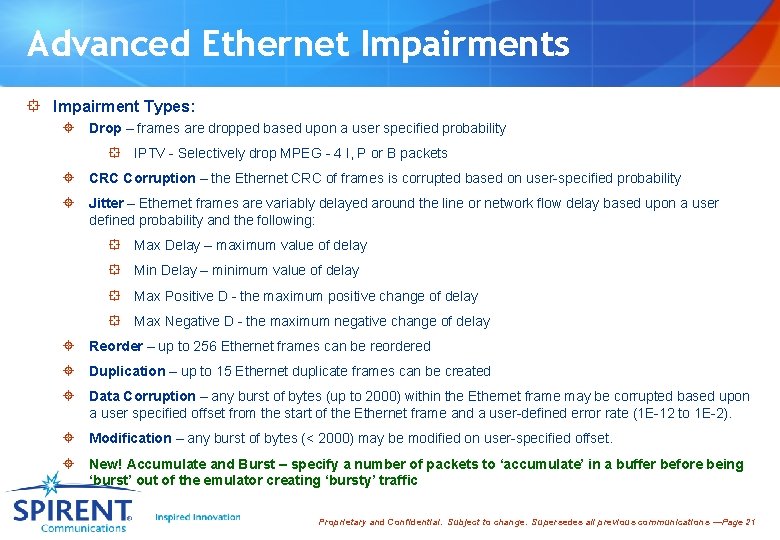 Advanced Ethernet Impairments

Impairment Types:

Drop – frames are dropped based upon a user specified probability

IPTV - Selectively drop MPEG - 4 I, P or B packets

CRC Corruption – the Ethernet CRC of frames is corrupted based on user-specified probability

Jitter – Ethernet frames are variably delayed around the line or network flow delay based upon a user defined probability and the following:

Max Delay – maximum value of delay

Min Delay – minimum value of delay

Max Positive D - the maximum positive change of delay

Max Negative D - the maximum negative change of delay

Reorder – up to 256 Ethernet frames can be reordered

Duplication – up to 15 Ethernet duplicate frames can be created

Data Corruption – any burst of bytes (up to 2000) within the Ethernet frame may be corrupted based upon a user specified offset from the start of the Ethernet frame and a user-defined error rate (1E-12 to 1E-2).

Modification – any burst of bytes (< 2000) may be modified on user-specified offset.

New! Accumulate and Burst – specify a number of packets to 'accumulate' in a buffer before being 'burst' out of the emulator creating 'bursty' traffic

SPIRENT Communications

Inspired Innovation

Proprietary and Confidential. Subject to change. Supersedes all previous communications —Page 21